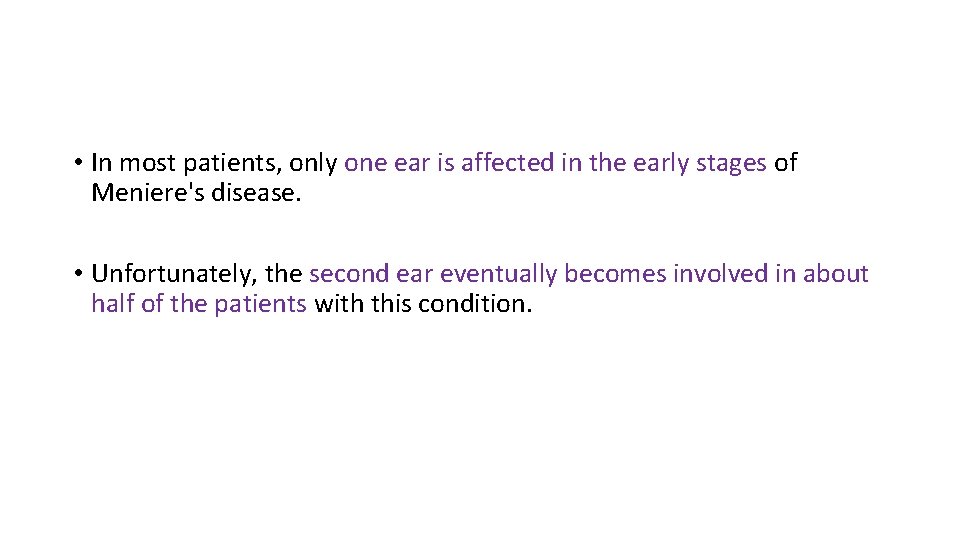 • In most patients, only one ear is affected in the early stages of Meniere's disease.

• Unfortunately, the second ear eventually becomes involved in about half of the patients with this condition.